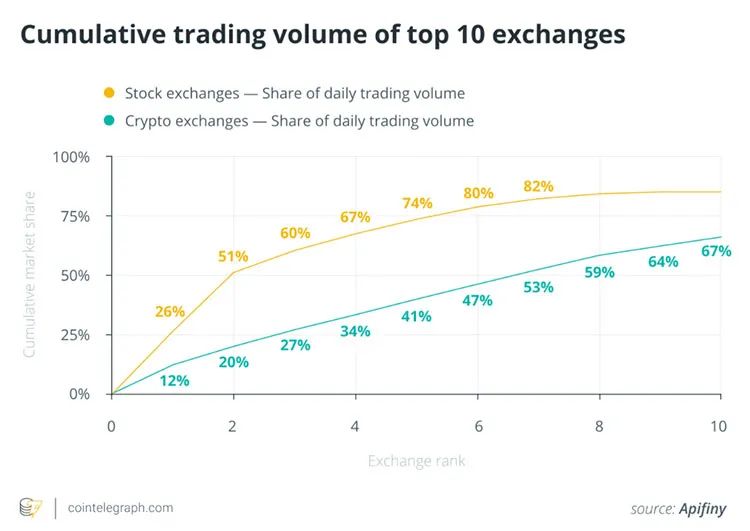 Cumulative trading volume of top 10 exchanges

Stock exchanges — Share of daily trading volume
Crypto exchanges — Share of daily trading volume

100%
75%
50%
25%
0%

Cumulative market share

26%
51%
60%
67%
74%
80%
82%

12%
20%
27%
34%
41%
47%
53%
59%
64%
67%

0
2
4
6
8
10

Exchange rank

cointelegraph.com

source: Apifiny